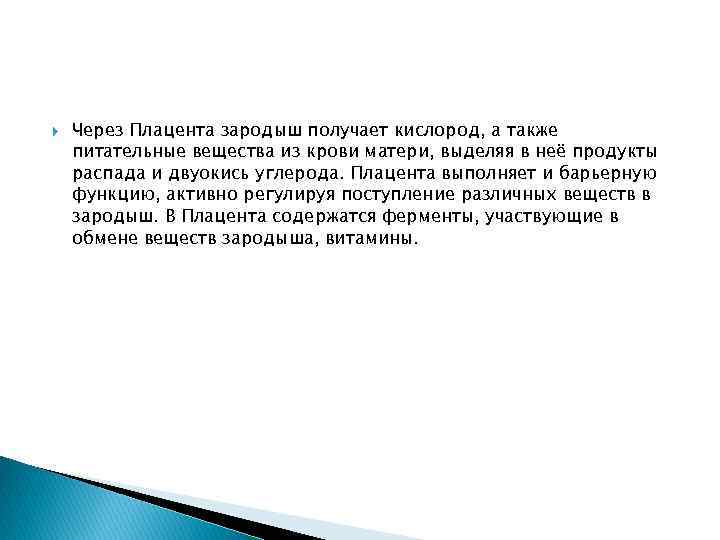 Через Плацента зародыш получает кислород, а также питательные вещества из крови матери, выделяя в неё продукты распада и двуокись углерода. Плацента выполняет и барьерную функцию, активно регулируя поступление различных веществ в зародыш. В Плацента содержатся ферменты, участвующие в обмене веществ зародыша, витамины.